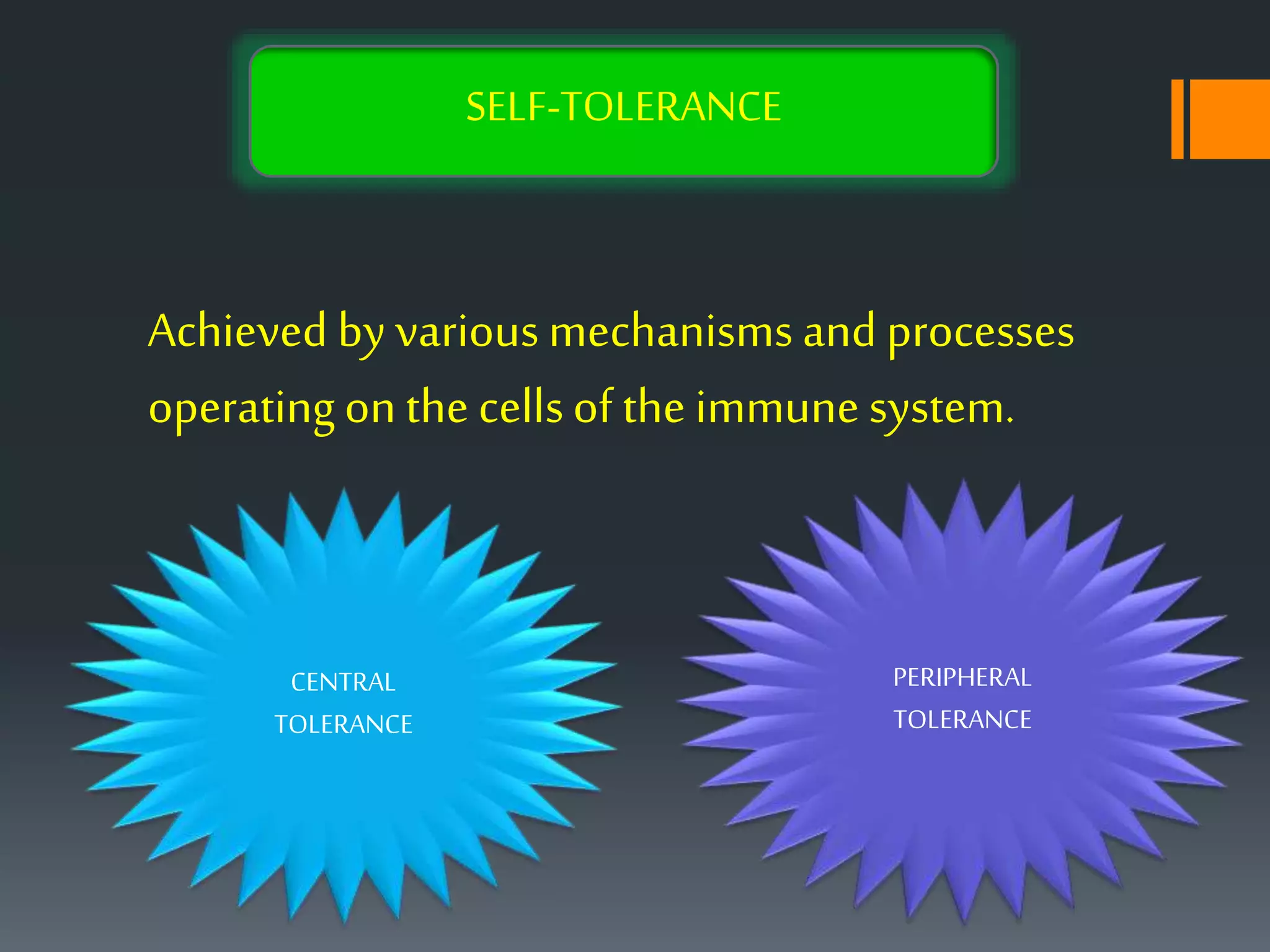 SELF-TOLERANCE

Achieved by various mechanisms and processes operating on the cells of the immune system.

CENTRAL TOLERANCE

PERIPHERAL TOLERANCE